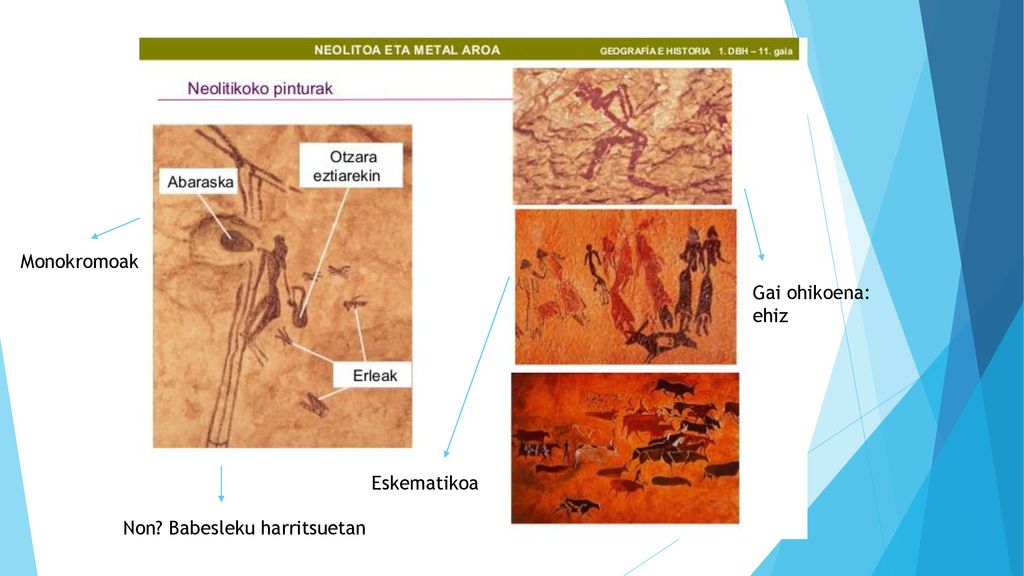 NEOLITOA ETA METAL AROA GEOGRAFÍA E HISTORIA 1. DBH – 11. gaia

Neolitikoko pinturak

Abaraska

Otzara eztiarekin

Erleak

Monokromoak

Gai ohikoena: ehiz

Eskematikoa

Non? Babesleku harritsuetan